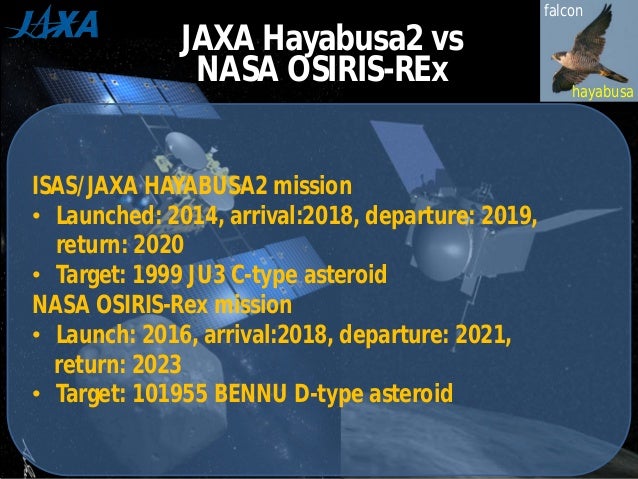 JAXA

JAXA Hayabusa2 vs NASA OSIRIS-REx

falcon

hayabusa

ISAS/JAXA HAYABUSA2 mission
• Launched: 2014, arrival:2018, departure: 2019, return: 2020
• Target: 1999 JU3 C-type asteroid
NASA OSIRIS-Rex mission
• Launch: 2016, arrival:2018, departure: 2021, return: 2023
• Target: 101955 BENNU D-type asteroid